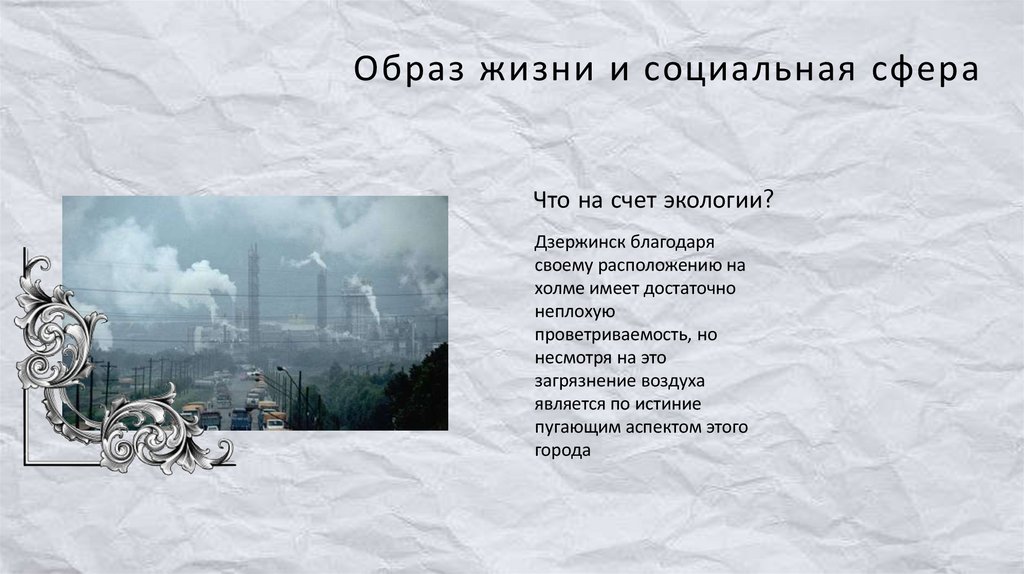 Образ жизни и социальная сфера

Что на счет экологии?

Дзержинск благодаря своему расположению на холме имеет достаточно неплохую проветриваемость, но несмотря на это загрязнение воздуха является по истиние пугающим аспектом этого города